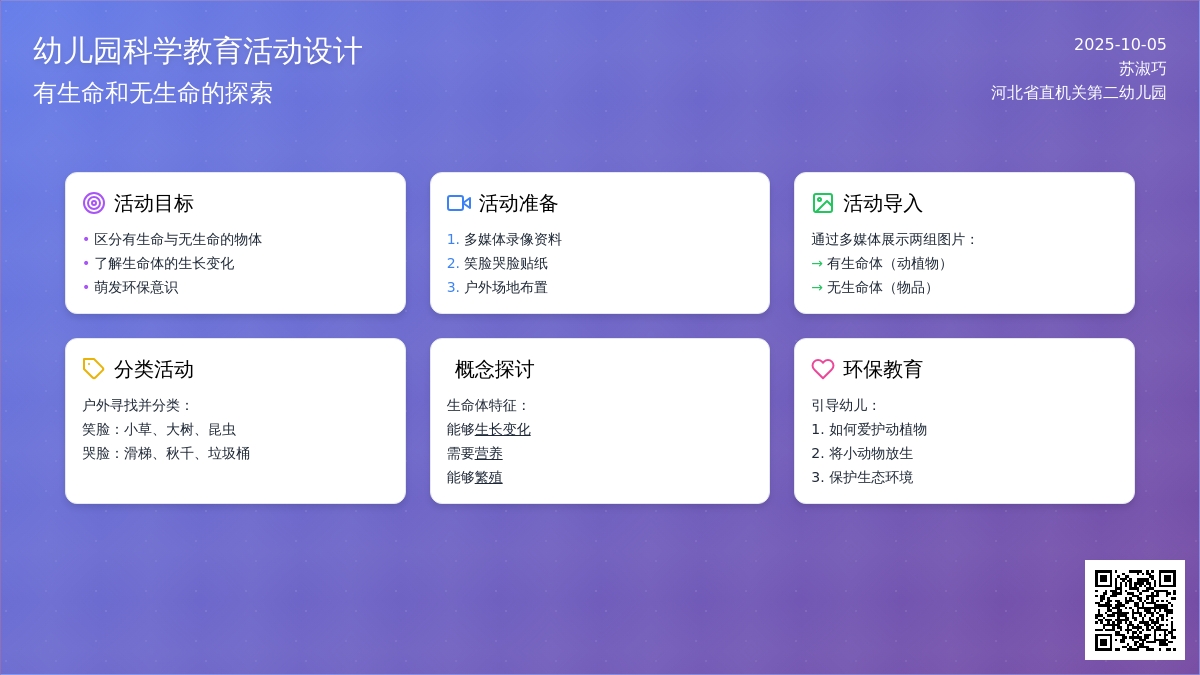 幼儿园科学教育活动设计
有生命和无生命的探索

2025-10-05
苏淑巧
河北省直机关第二幼儿园

活动目标
• 区分有生命与无生命的物体
• 了解生命体的生长变化
• 萌发环保意识

活动准备
1. 多媒体录像资料
2. 笑脸哭脸贴纸
3. 户外场地布置

活动导入
通过多媒体展示两组图片：
→ 有生命体（动植物）
→ 无生命体（物品）

分类活动
户外寻找并分类：
笑脸：小草、大树、昆虫
哭脸：滑梯、秋千、垃圾桶

概念探讨
生命体特征：
能够生长变化
需要营养
能够繁殖

环保教育
引导幼儿：
1. 如何爱护动植物
2. 将小动物放生
3. 保护生态环境